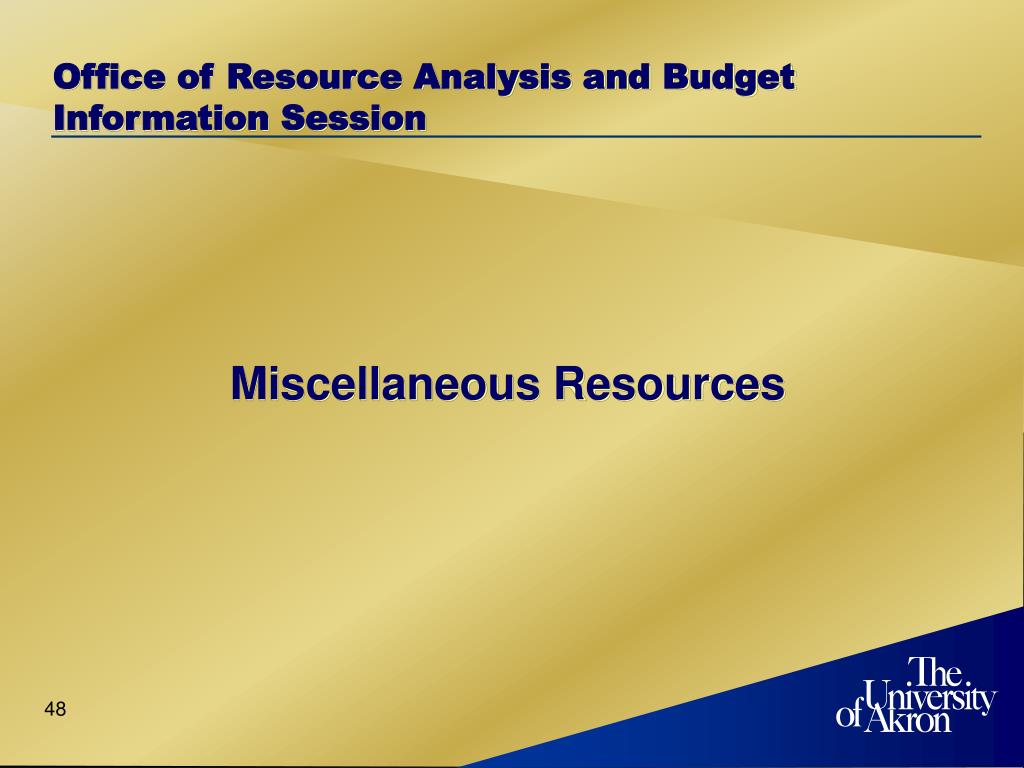 Office of Resource Analysis and Budget Information Session

Miscellaneous Resources

48

The University of Akron